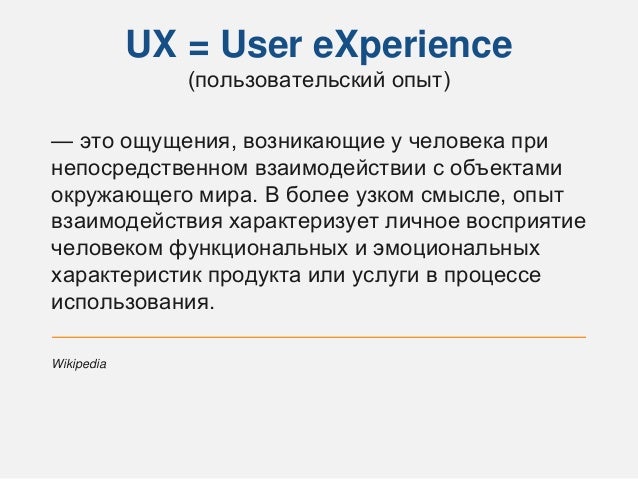 UX = User eXperience
(пользовательский опыт)

— это ощущения, возникающие у человека при непосредственном взаимодействии с объектами окружающего мира. В более узком смысле, опыт взаимодействия характеризует личное восприятие человеком функциональных и эмоциональных характеристик продукта или услуги в процессе использования.

Wikipedia